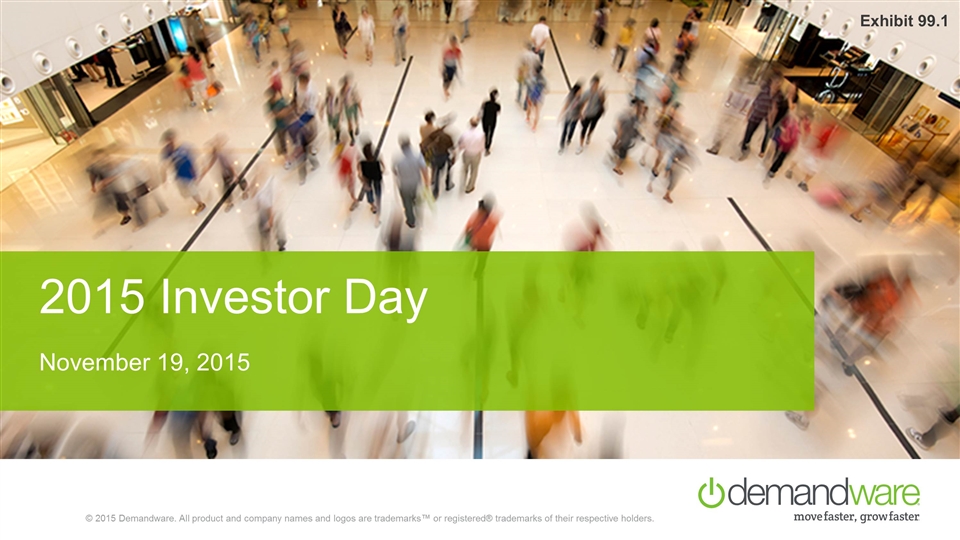 Exhibit 99.1

2015 Investor Day

November 19, 2015

© 2015 Demandware. All product and company names and logos are trademarks™ or registered® trademarks of their respective holders.

demandware
move faster, grow faster